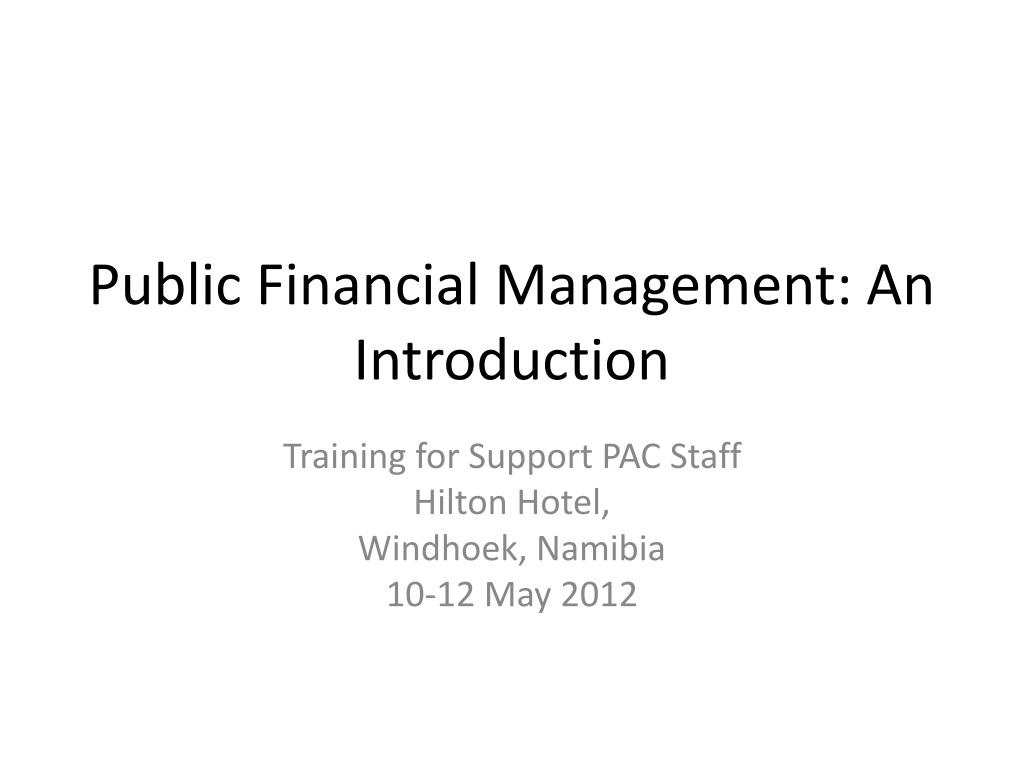 Public Financial Management: An Introduction

Training for Support PAC Staff
Hilton Hotel,
Windhoek, Namibia
10-12 May 2012